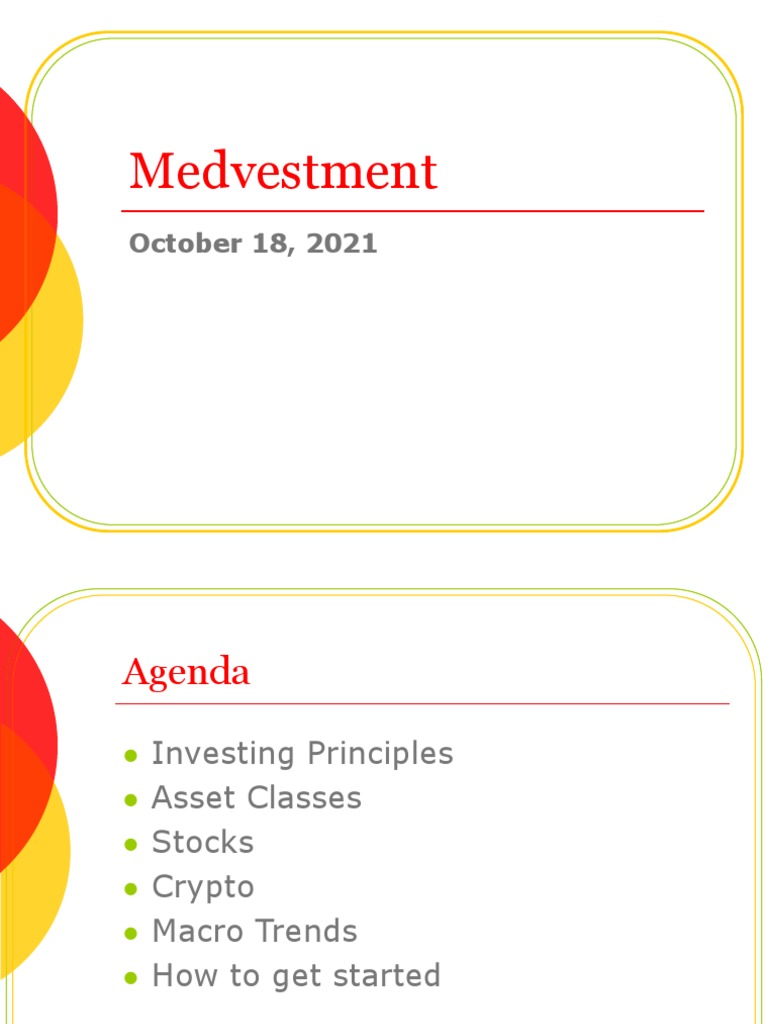 Medvestment

October 18, 2021

Agenda

- Investing Principles
- Asset Classes
- Stocks
- Crypto
- Macro Trends
- How to get started